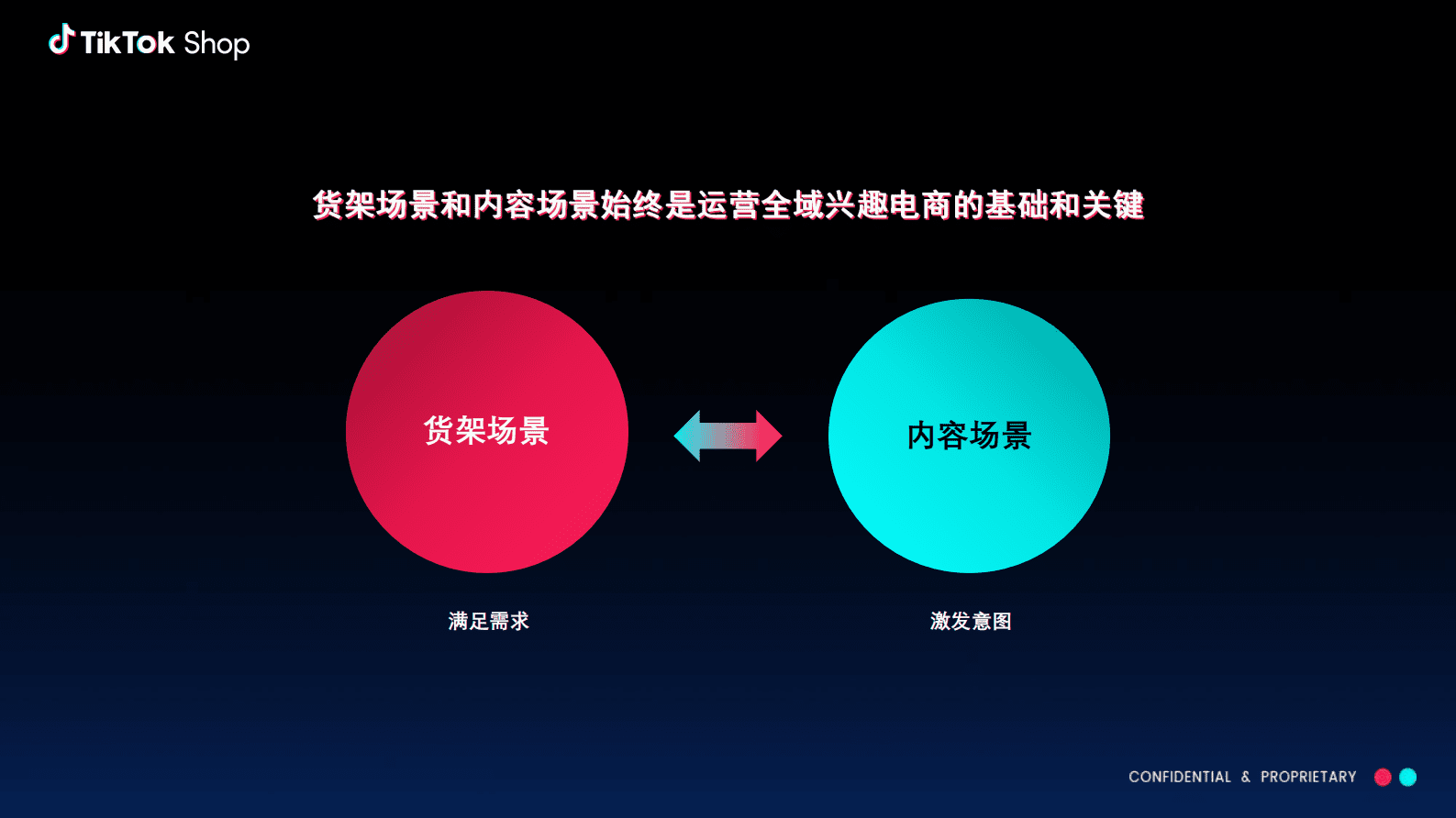 TikTok Shop

货架场景和内容场景始终是运营全域兴趣电商的基础和关键

货架场景

内容场景

满足需求

激发意图

CONFIDENTIAL & PROPRIETARY